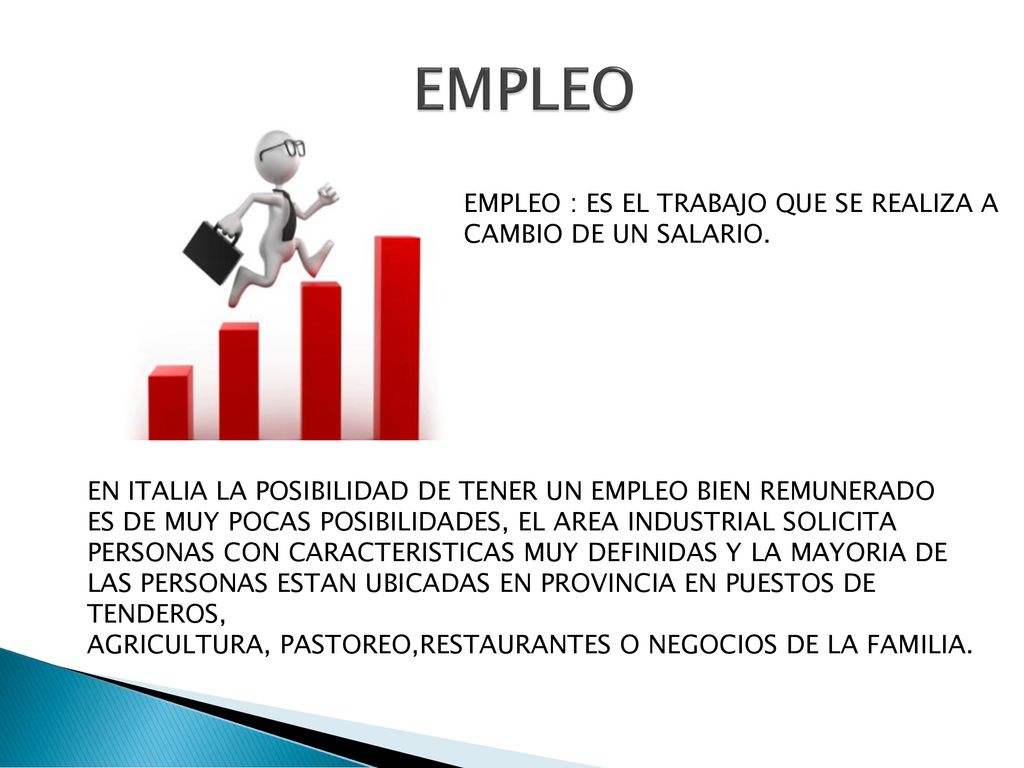 EMPLEO

EMPLEO : ES EL TRABAJO QUE SE REALIZA A CAMBIO DE UN SALARIO.

EN ITALIA LA POSIBILIDAD DE TENER UN EMPLEO BIEN REMUNERADO ES DE MUY POCAS POSIBILIDADES, EL AREA INDUSTRIAL SOLICITA PERSONAS CON CARACTERISTICAS MUY DEFINIDAS Y LA MAYORIA DE LAS PERSONAS ESTAN UBICADAS EN PROVINCIA EN PUESTOS DE TENDEROS,
AGRICULTURA, PASTOREO,RESTAURANTES O NEGOCIOS DE LA FAMILIA.